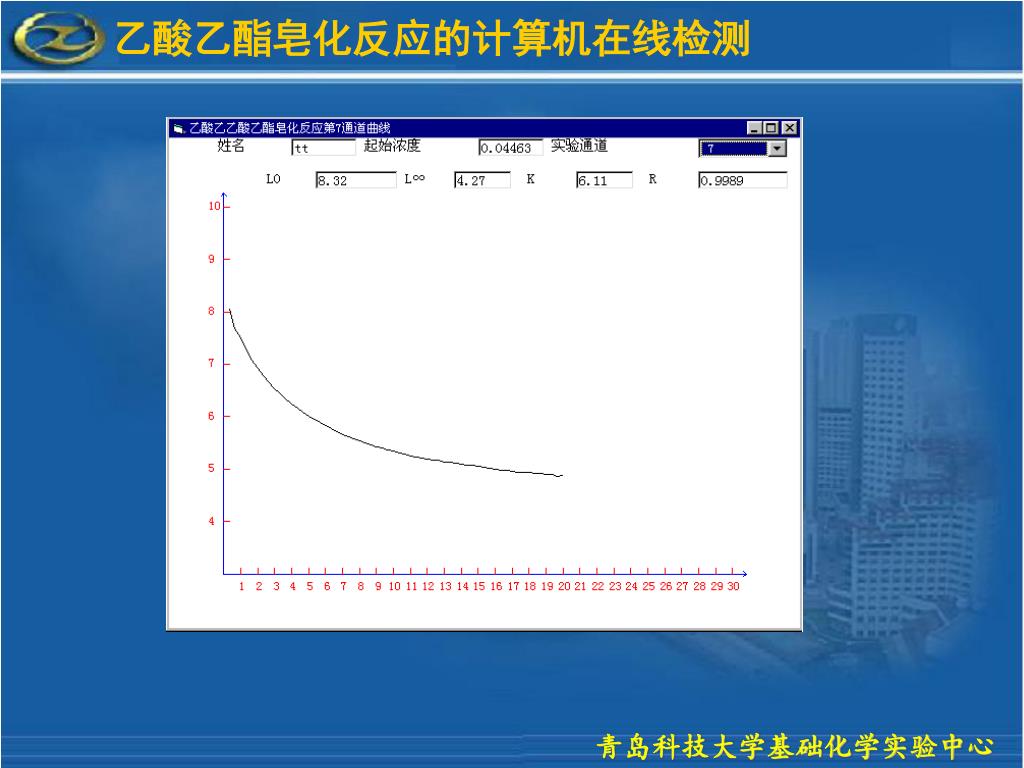 乙酸乙酯皂化反应的计算机在线检测

乙酸乙乙酸乙酯皂化反应第7通道曲线

姓名 tt 起始浓度 0.04463 实验通道 7

L0 8.32 L∞ 4.27 K 6.11 R 0.9989

10
9
8
7
6
5
4

1 2 3 4 5 6 7 8 9 10 11 12 13 14 15 16 17 18 19 20 21 22 23 24 25 26 27 28 29 30

青岛科技大学基础化学实验中心